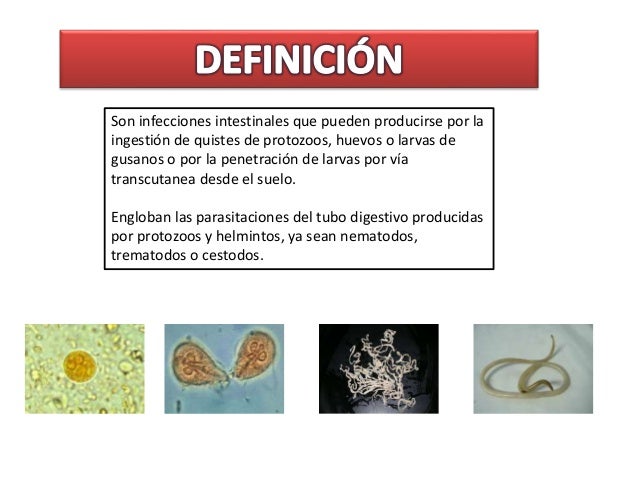 DEFINICIÓN

Son infecciones intestinales que pueden producirse por la ingestión de quistes de protozoos, huevos o larvas de gusanos o por la penetración de larvas por vía transcutanea desde el suelo.

Engloban las parasitaciones del tubo digestivo producidas por protozoos y helmintos, ya sean nematodos, trematodos o cestodos.